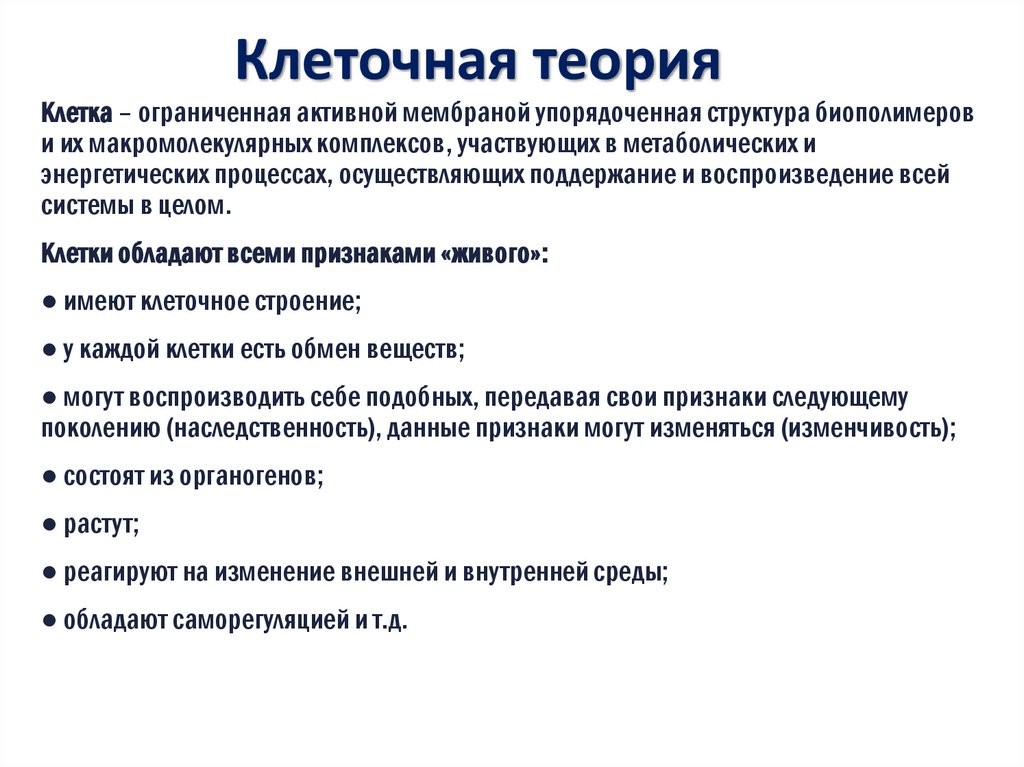 Клеточная теория

Клетка – ограниченная активной мембраной упорядоченная структура биополимеров и их макромолекулярных комплексов, участвующих в метаболических и энергетических процессах, осуществляющих поддержание и воспроизведение всей системы в целом.

Клетки обладают всеми признаками «живого»:

● имеют клеточное строение;

● у каждой клетки есть обмен веществ;

● могут воспроизводить себе подобных, передавая свои признаки следующему поколению (наследственность), данные признаки могут изменяться (изменчивость);

● состоят из органогенов;

● растут;

● реагируют на изменение внешней и внутренней среды;

● обладают саморегуляцией и т.д.